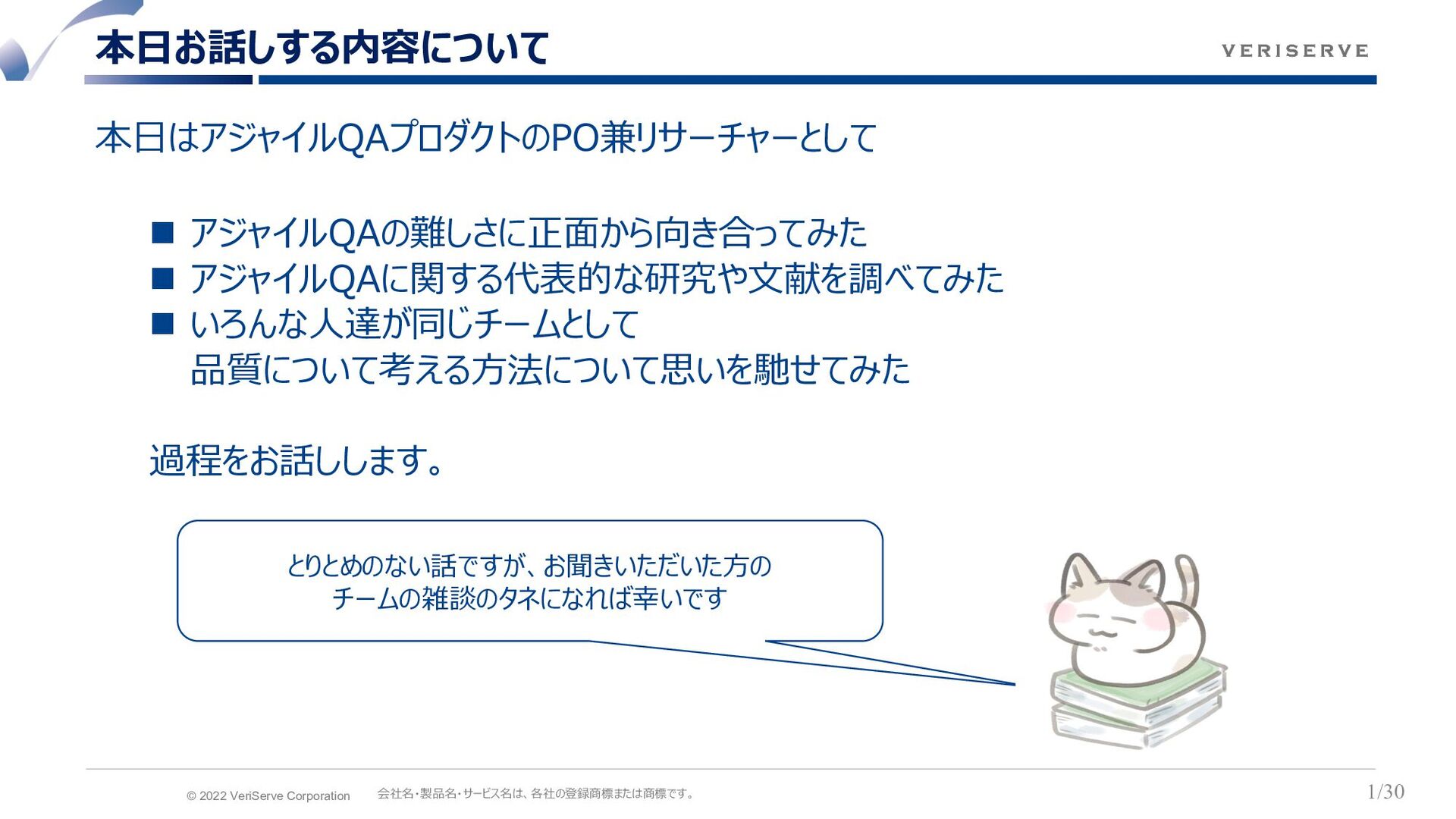 本日お話しする内容について

VERISERVE

本日はアジャイルQAプロダクトのPO兼リサーチャーとして

■ アジャイルQAの難しさに正面から向き合ってみた
■ アジャイルQAに関する代表的な研究や文献を調べてみた
■ いろんな人達が同じチームとして
品質について考える方法について思いを馳せてみた

過程をお話しします。

とりとめのない話ですが、お聞きいただいた方の
チームの雑談のタネになれば幸いです

© 2022 VeriServe Corporation　会社名・製品名・サービス名は、各社の登録商標または商標です。

1/30